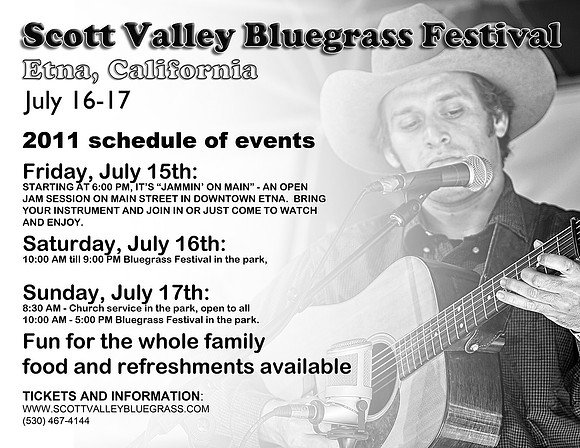 Scott Valley Bluegrass Festival
Etna, California
July 16-17

2011 schedule of events

Friday, July 15th:
STARTING AT 6:00 PM, IT'S "JAMMIN' ON MAIN" - AN OPEN JAM SESSION ON MAIN STREET IN DOWNTOWN ETNA. BRING YOUR INSTRUMENT AND JOIN IN OR JUST COME TO WATCH AND ENJOY.

Saturday, July 16th:
10:00 AM till 9:00 PM Bluegrass Festival in the park,

Sunday, July 17th:
8:30 AM - Church service in the park, open to all
10:00 AM - 5:00 PM Bluegrass Festival in the park.

Fun for the whole family
food and refreshments available

TICKETS AND INFORMATION:
WWW.SCOTTVALLEYBLUEGRASS.COM
(530) 467-4144